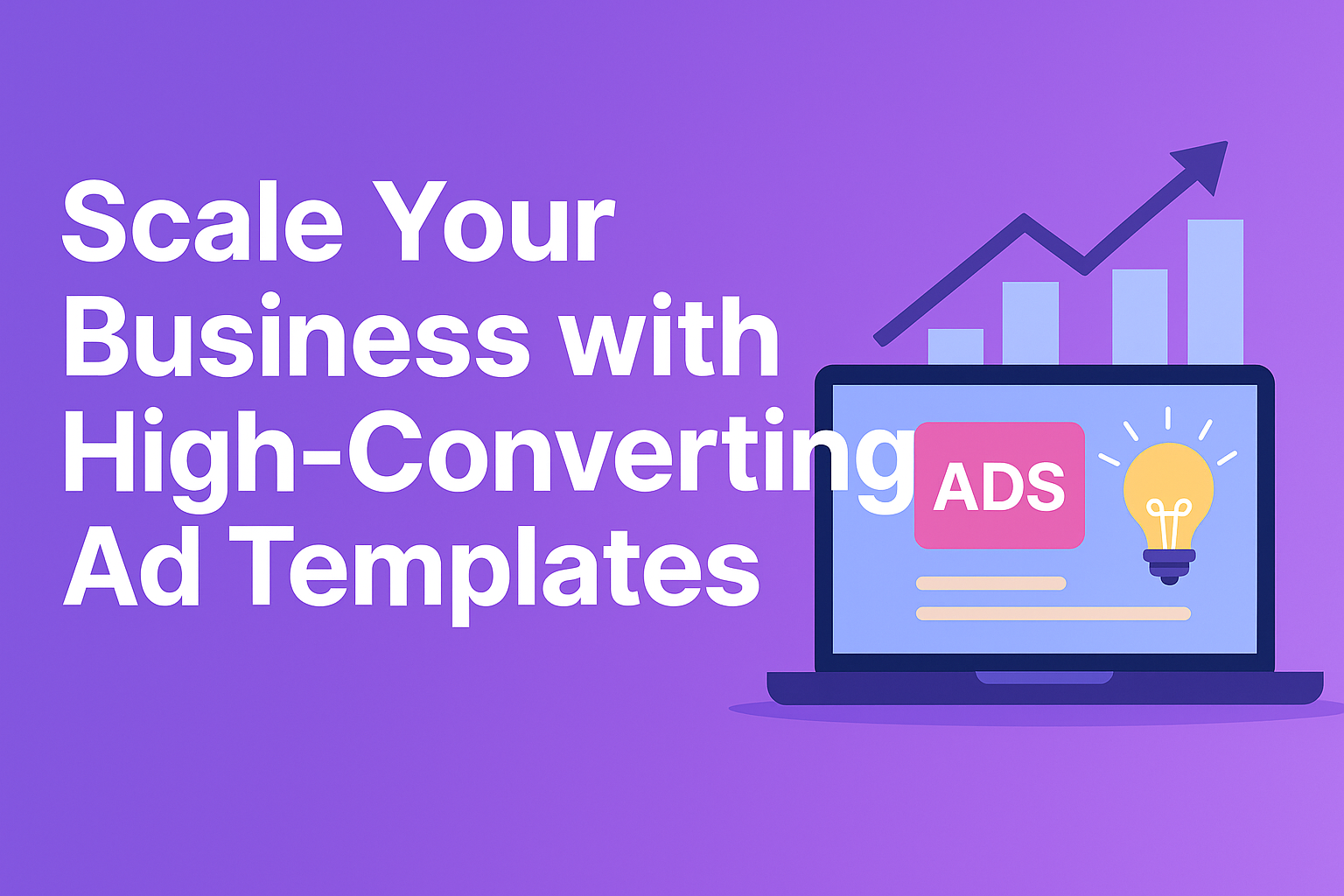 Scale Your Business with High-Converting Ad Templates

ADS